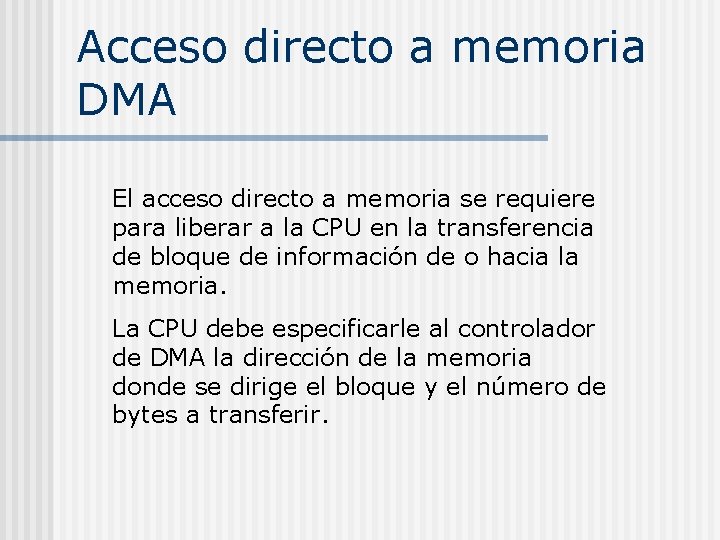 Acceso directo a memoria DMA

El acceso directo a memoria se requiere para liberar a la CPU en la transferencia de bloque de información de o hacia la memoria.

La CPU debe especificarle al controlador de DMA la dirección de la memoria donde se dirige el bloque y el número de bytes a transferir.